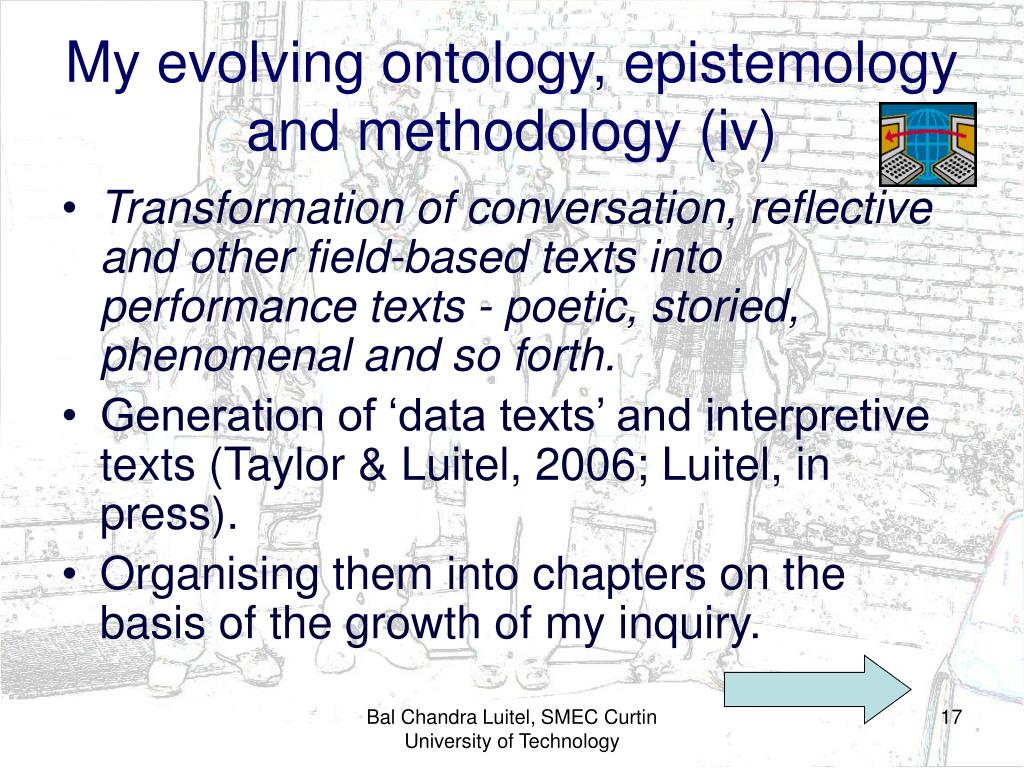 My evolving ontology, epistemology and methodology (iv)

• Transformation of conversation, reflective and other field-based texts into performance texts - poetic, storied, phenomenal and so forth.
• Generation of ‘data texts’ and interpretive texts (Taylor & Luitel, 2006; Luitel, in press).
• Organising them into chapters on the basis of the growth of my inquiry.

Bal Chandra Luitel, SMEC Curtin University of Technology

17